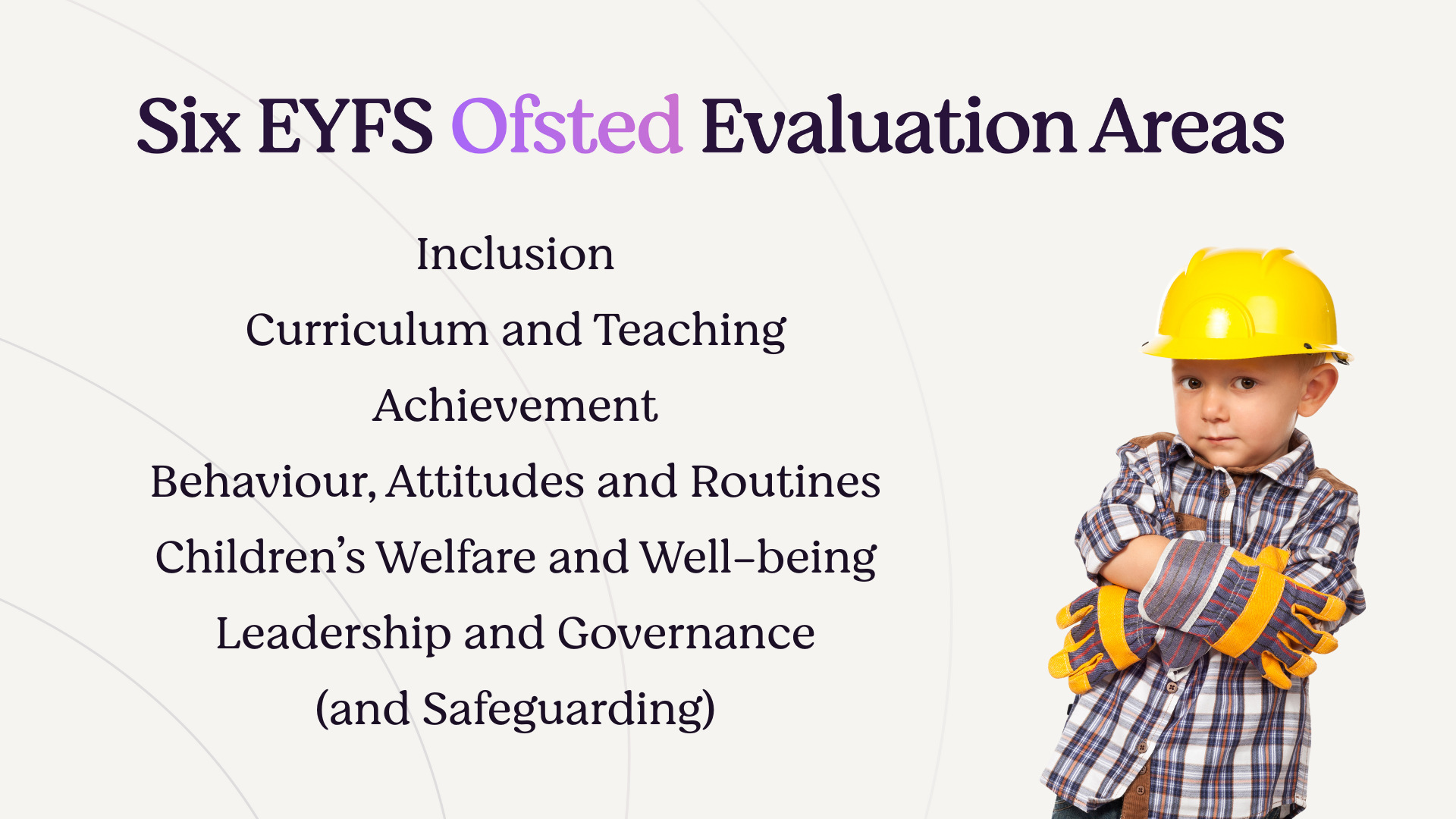 Six EYFS Ofsted Evaluation Areas

Inclusion

Curriculum and Teaching

Achievement

Behaviour, Attitudes and Routines

Children's Welfare and Well-being

Leadership and Governance

(and Safeguarding)